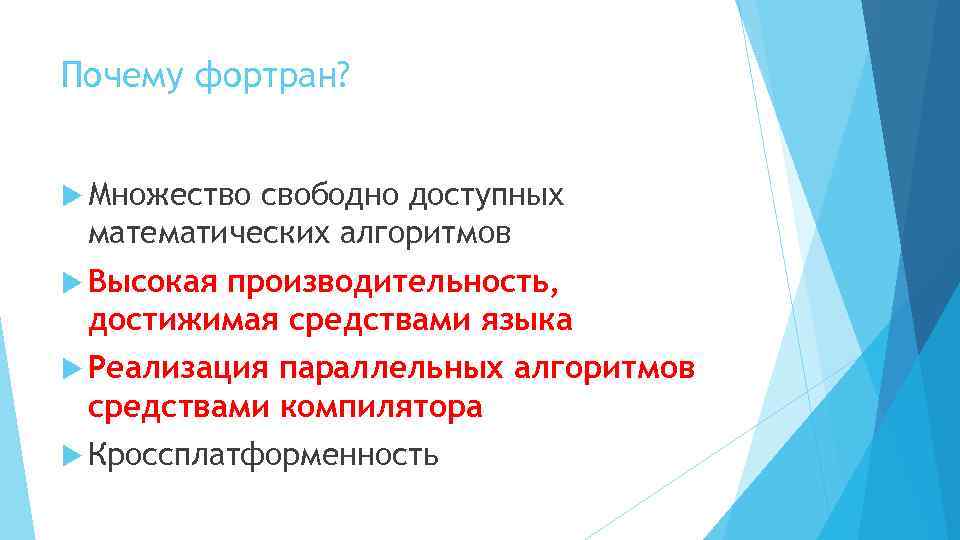 Почему фортран?

Множество свободно доступных математических алгоритмов

Высокая производительность, достижимая средствами языка

Реализация параллельных алгоритмов средствами компилятора

Кроссплатформенность